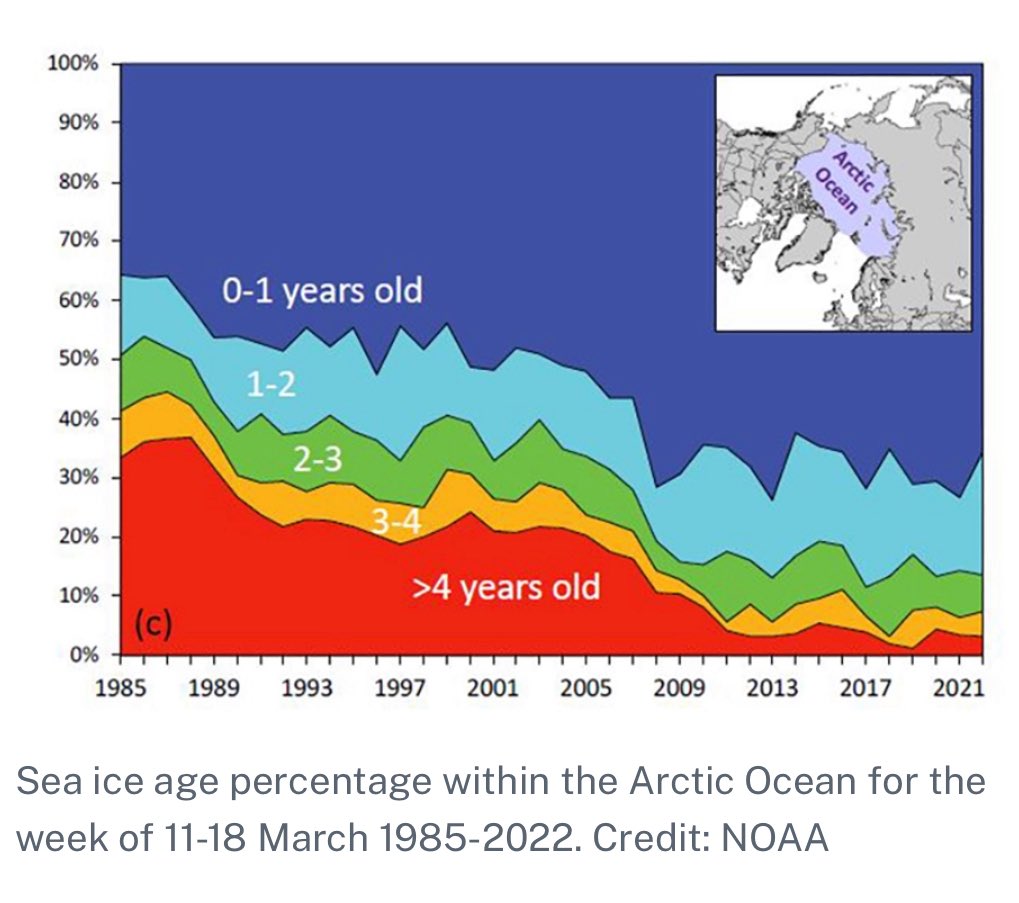 100%
90%
80%
70%
60%
50%
40%
30%
20%
10%
0%

Arctic Ocean

0-1 years old

1-2

2-3

3-4

>4 years old

(c)

1985 1989 1993 1997 2001 2005 2009 2013 2017 2021

Sea ice age percentage within the Arctic Ocean for the week of 11-18 March 1985-2022. Credit: NOAA